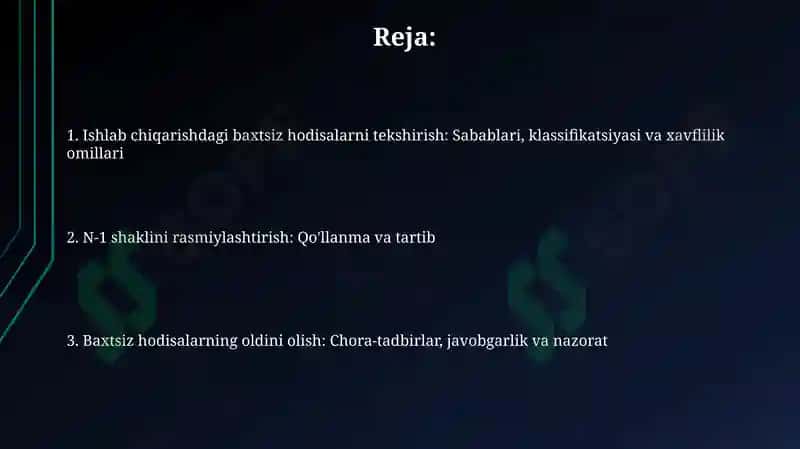 Reja:

1. Ishlab chiqarishdagi baxtsiz hodisalarni tekshirish: Sabablari, klassifikatsiyasi va xavflilik omillari

2. N-1 shaklini rasmiylashtirish: Qo'llanma va tartib

3. Baxtsiz hodisalarning oldini olish: Chora-tadbirlar, javobgarlik va nazorat